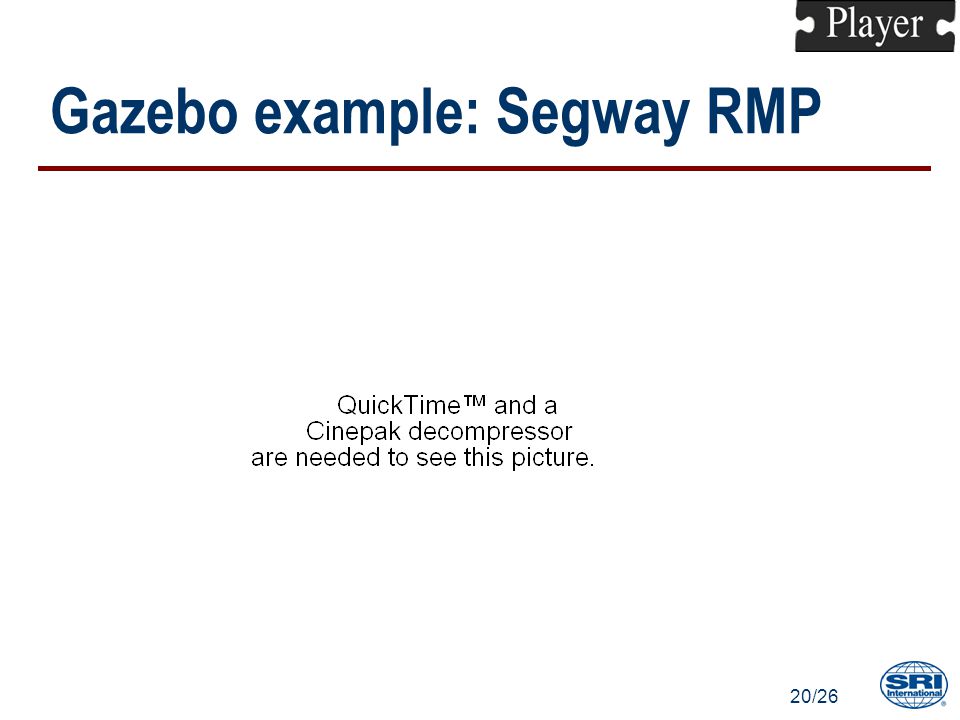 Player

Gazebo example: Segway RMP

QuickTime™ and a
Cinepak decompressor
are needed to see this picture.

20/26

SRI International